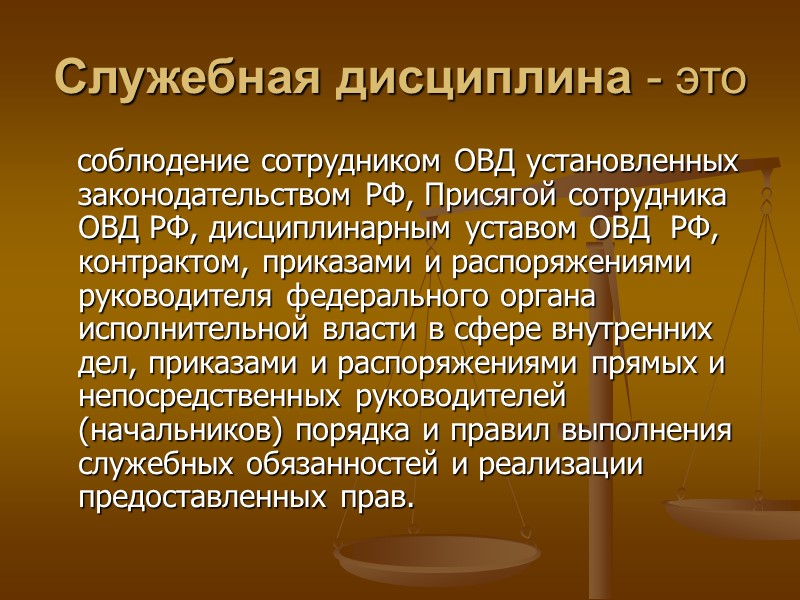 Служебная дисциплина - это

соблюдение сотрудником ОВД установленных законодательством РФ, Присягой сотрудника ОВД РФ, дисциплинарным уставом ОВД РФ, контрактом, приказами и распоряжениями руководителя федерального органа исполнительной власти в сфере внутренних дел, приказами и распоряжениями прямых и непосредственных руководителей (начальников) порядка и правил выполнения служебных обязанностей и реализации предоставленных прав.